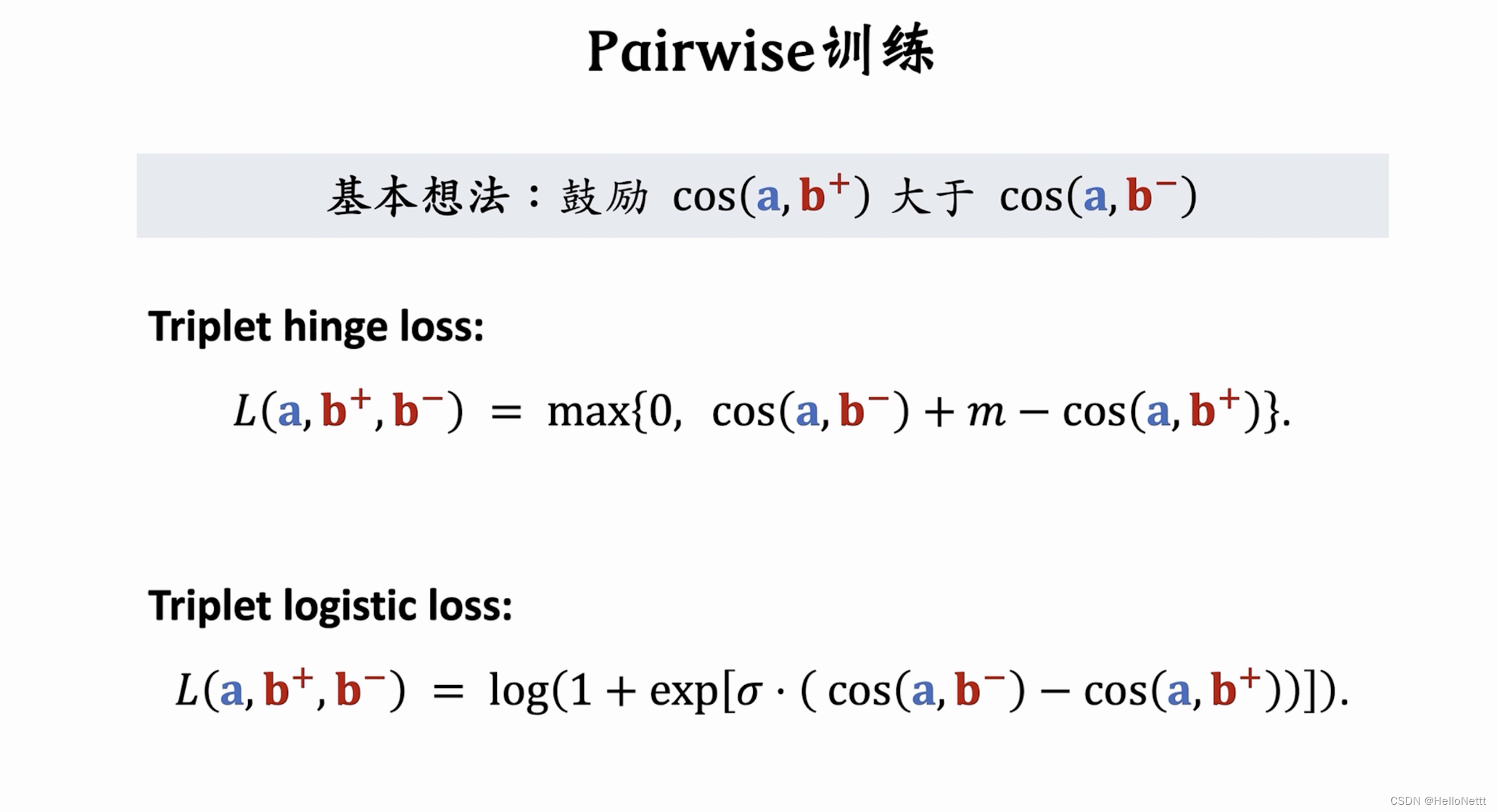 Pairwise训练

基本想法：鼓励 $\cos(\mathbf{a}, \mathbf{b}^+)$ 大于 $\cos(\mathbf{a}, \mathbf{b}^-)$

Triplet hinge loss:

$L(\mathbf{a}, \mathbf{b}^+, \mathbf{b}^-) = \max\{0, \cos(\mathbf{a}, \mathbf{b}^-) + m - \cos(\mathbf{a}, \mathbf{b}^+)\}.$

Triplet logistic loss:

$L(\mathbf{a}, \mathbf{b}^+, \mathbf{b}^-) = \log(1 + \exp[\sigma \cdot (\cos(\mathbf{a}, \mathbf{b}^-) - \cos(\mathbf{a}, \mathbf{b}^+))]).$

CSDN @HelloNettt